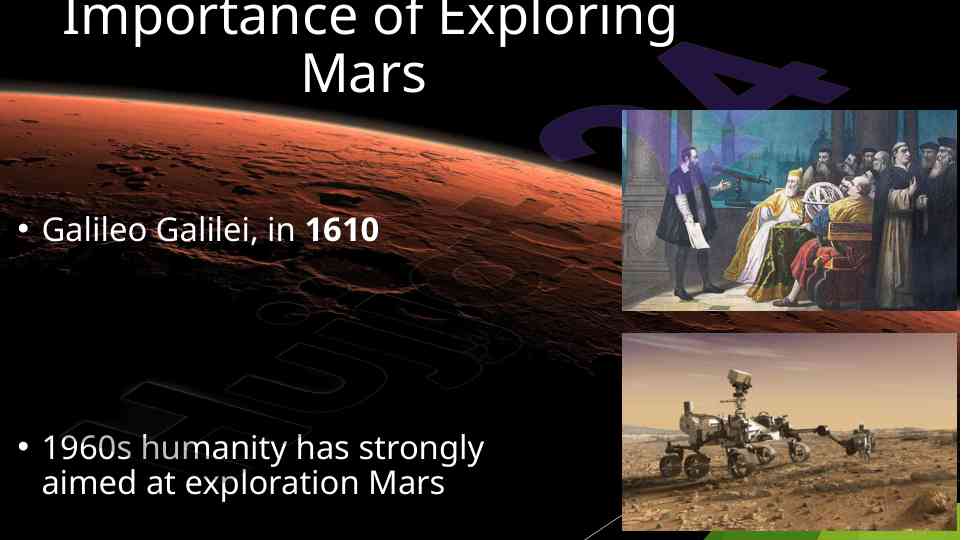 Importance of Exploring Mars

• Galileo Galilei, in **1610**

• 1960s humanity has strongly aimed at exploration Mars